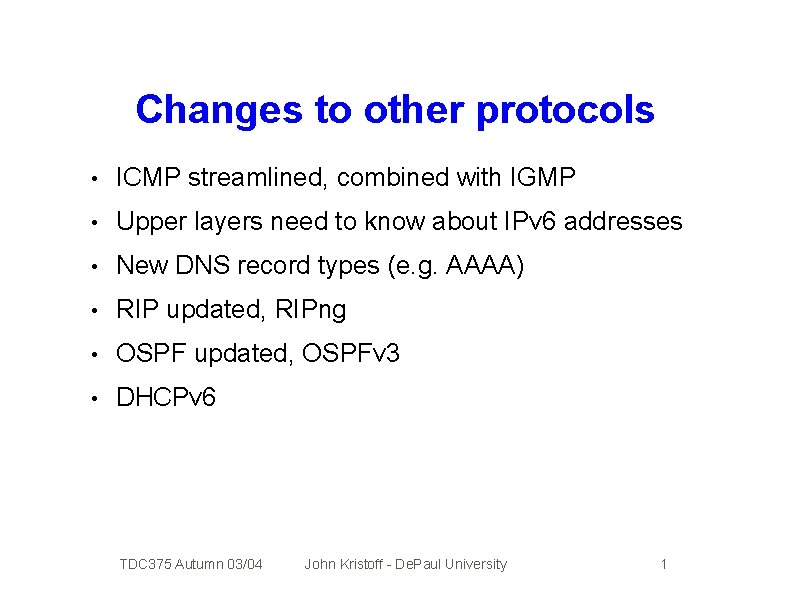 Changes to other protocols

• ICMP streamlined, combined with IGMP
• Upper layers need to know about IPv6 addresses
• New DNS record types (e.g. AAAA)
• RIP updated, RIPng
• OSPF updated, OSPFv3
• DHCPv6

TDC375 Autumn 03/04 John Kristoff - DePaul University 1